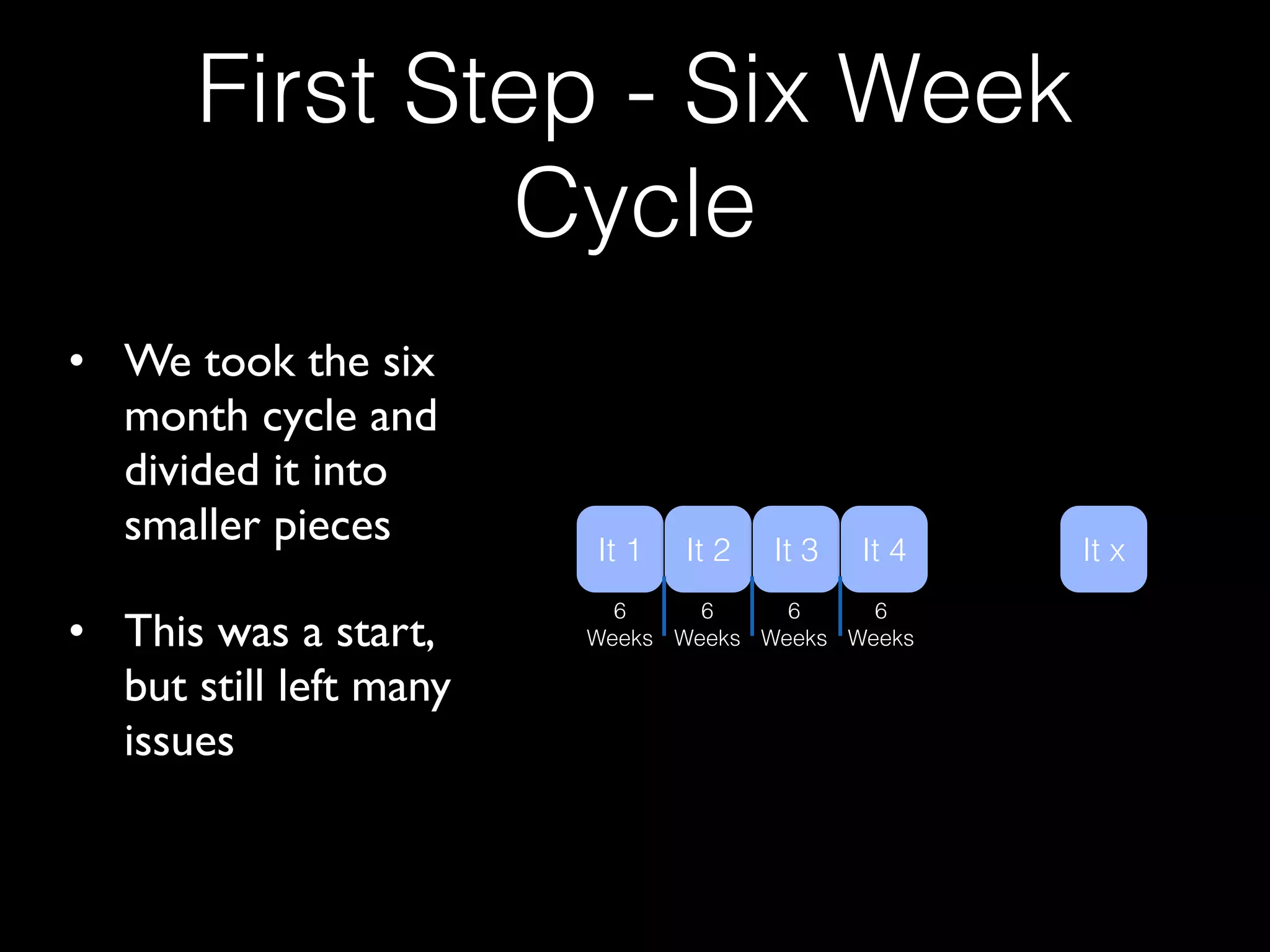 First Step - Six Week Cycle

• We took the six month cycle and divided it into smaller pieces

• This was a start, but still left many issues

It 1
It 2
It 3
It 4
It x

6 Weeks
6 Weeks
6 Weeks
6 Weeks